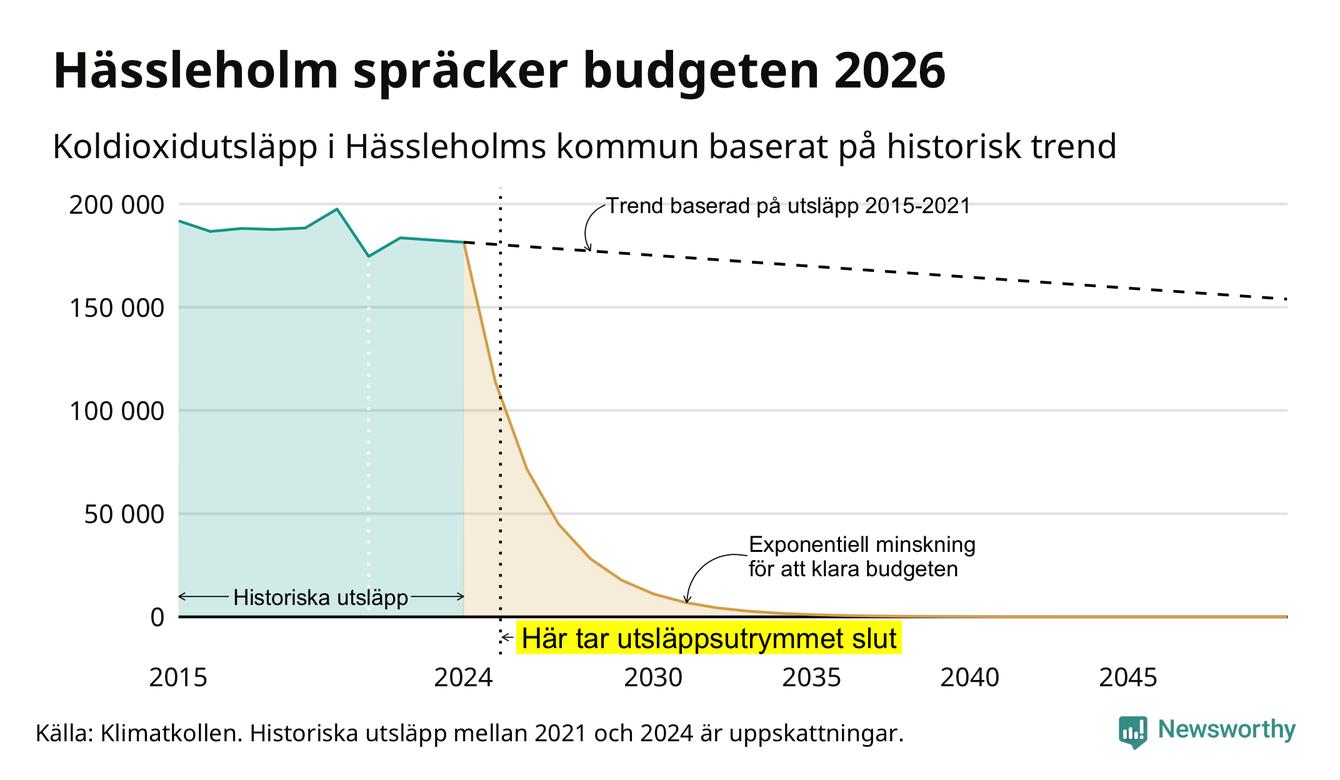 Hässleholm spräcker budgeten 2026

Koldioxidutsläpp i Hässleholms kommun baserat på historisk trend

200 000
150 000
100 000
50 000
0

Trend baserad på utsläpp 2015-2021

Exponentiell minskning för att klara budgeten

Historiska utsläpp

Här tar utsläppsutrymmet slut

2015
2024
2030
2035
2040
2045

Källa: Klimatkollen. Historiska utsläpp mellan 2021 och 2024 är uppskattningar.

Newsworthy